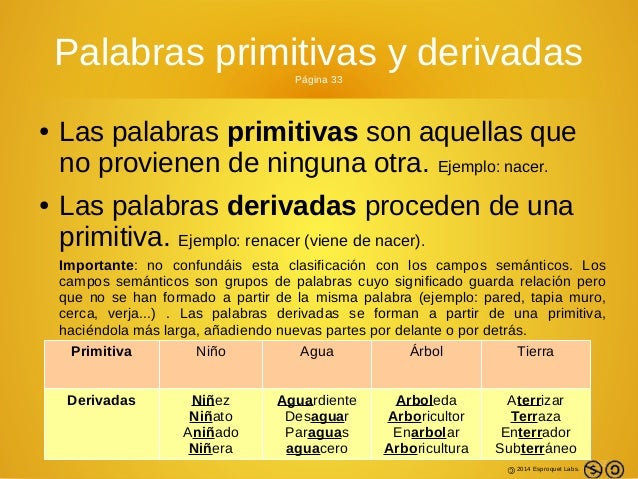 Palabras primitivas y derivadas
Página 33

• Las palabras **primitivas** son aquellas que no provienen de ninguna otra. Ejemplo: nacer.

• Las palabras **derivadas** proceden de una primitiva. Ejemplo: renacer (viene de nacer).

**Importante**: no confundáis esta clasificación con los campos semánticos. Los campos semánticos son grupos de palabras cuyo significado guarda relación pero que no se han formado a partir de la misma palabra (ejemplo: pared, tapia muro, cerca, verja...) . Las palabras derivadas se forman a partir de una primitiva, haciéndola más larga, añadiendo nuevas partes por delante o por detrás.

| Primitiva | Niño | Agua | Árbol | Tierra |
|---|---|---|---|---|
| Derivadas | Niñez Niñato Aniñado Niñera | Aguardiente Desaguar Paraguas aguacero | Arboleda Arboricultor Enarbolar Arboricultura | Aterrizar Terraza Enterrador Subterráneo |

© 2014 Esproquet Labs.